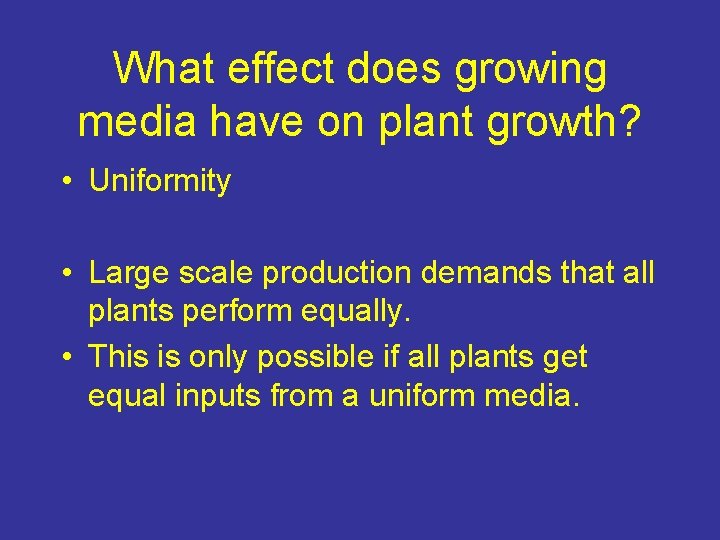 What effect does growing media have on plant growth?

• Uniformity

• Large scale production demands that all plants perform equally.
• This is only possible if all plants get equal inputs from a uniform media.